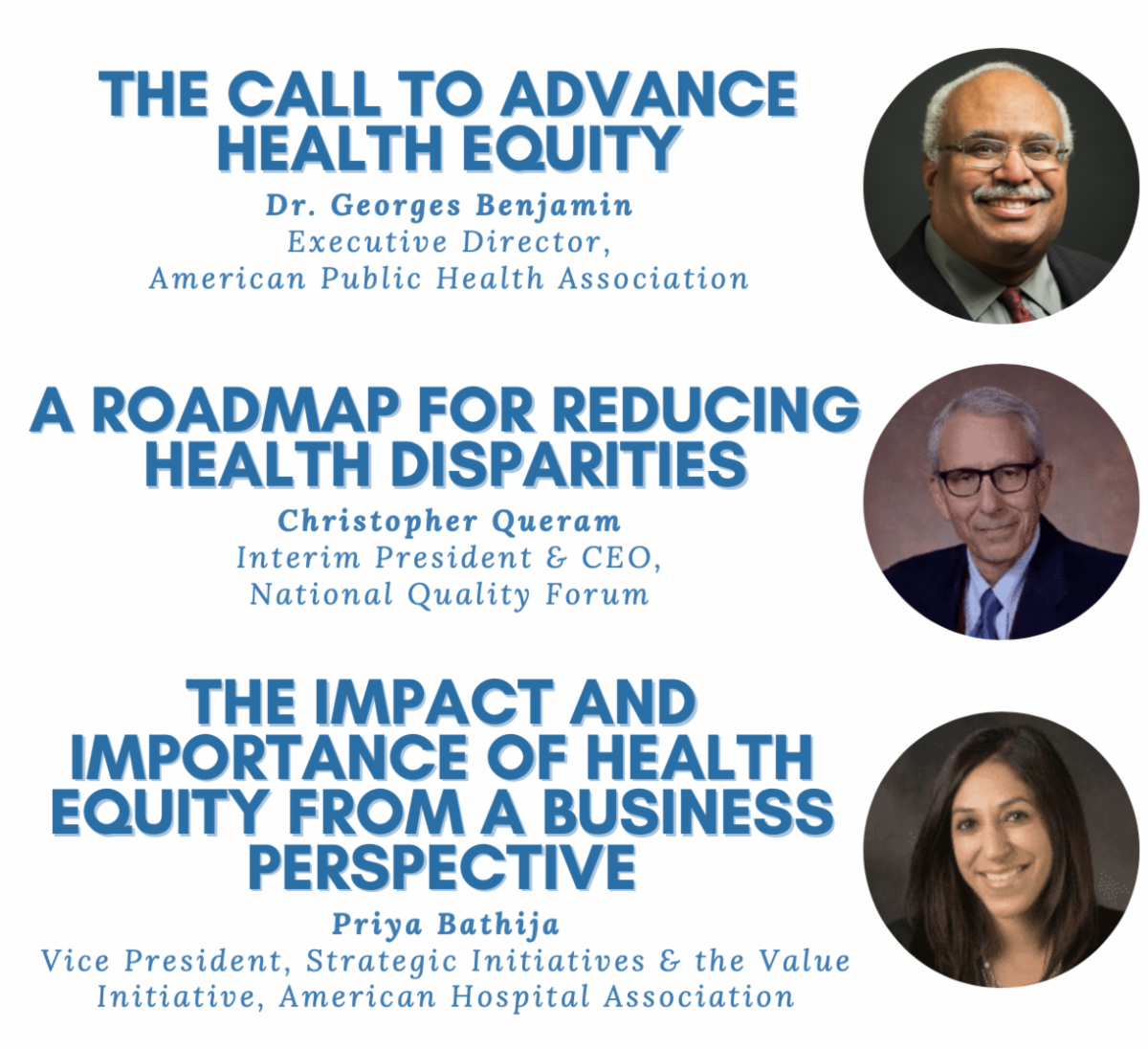 THE CALL TO ADVANCE HEALTH EQUITY

Dr. Georges Benjamin
Executive Director,
American Public Health Association

A ROADMAP FOR REDUCING HEALTH DISPARITIES

Christopher Queram
Interim President & CEO,
National Quality Forum

THE IMPACT AND IMPORTANCE OF HEALTH EQUITY FROM A BUSINESS PERSPECTIVE

Priya Bathija
Vice President, Strategic Initiatives & the Value Initiative, American Hospital Association